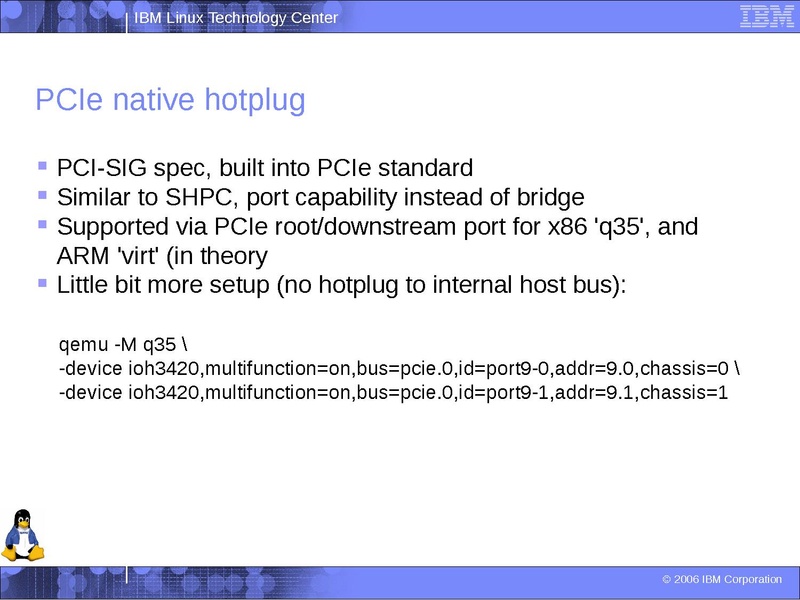 IBM Linux Technology Center

IBM

PCIe native hotplug

- PCI-SIG spec, built into PCIe standard
- Similar to SHPC, port capability instead of bridge
- Supported via PCIe root/downstream port for x86 'q35', and ARM 'virt' (in theory
- Little bit more setup (no hotplug to internal host bus):

qemu -M q35 \
-device ioh3420,multifunction=on,bus=pcie.0,id=port9-0,addr=9.0,chassis=0 \
-device ioh3420,multifunction=on,bus=pcie.0,id=port9-1,addr=9.1,chassis=1

© 2006 IBM Corporation